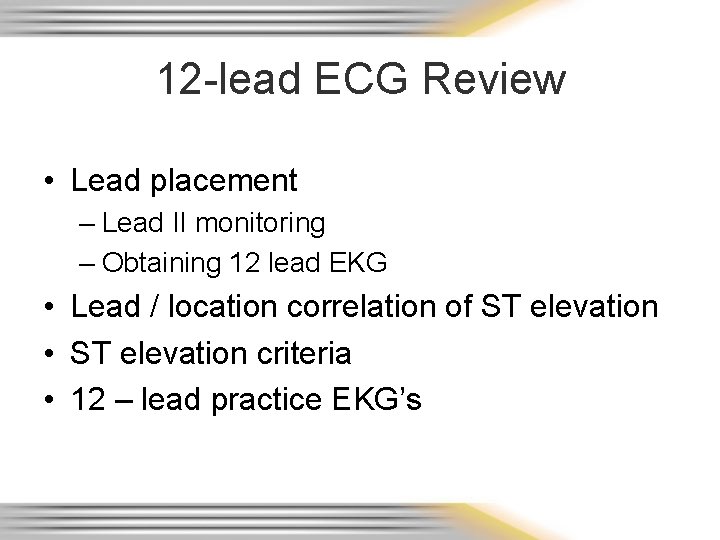 12-lead ECG Review

• Lead placement
– Lead II monitoring
– Obtaining 12 lead EKG
• Lead / location correlation of ST elevation
• ST elevation criteria
• 12 – lead practice EKG's